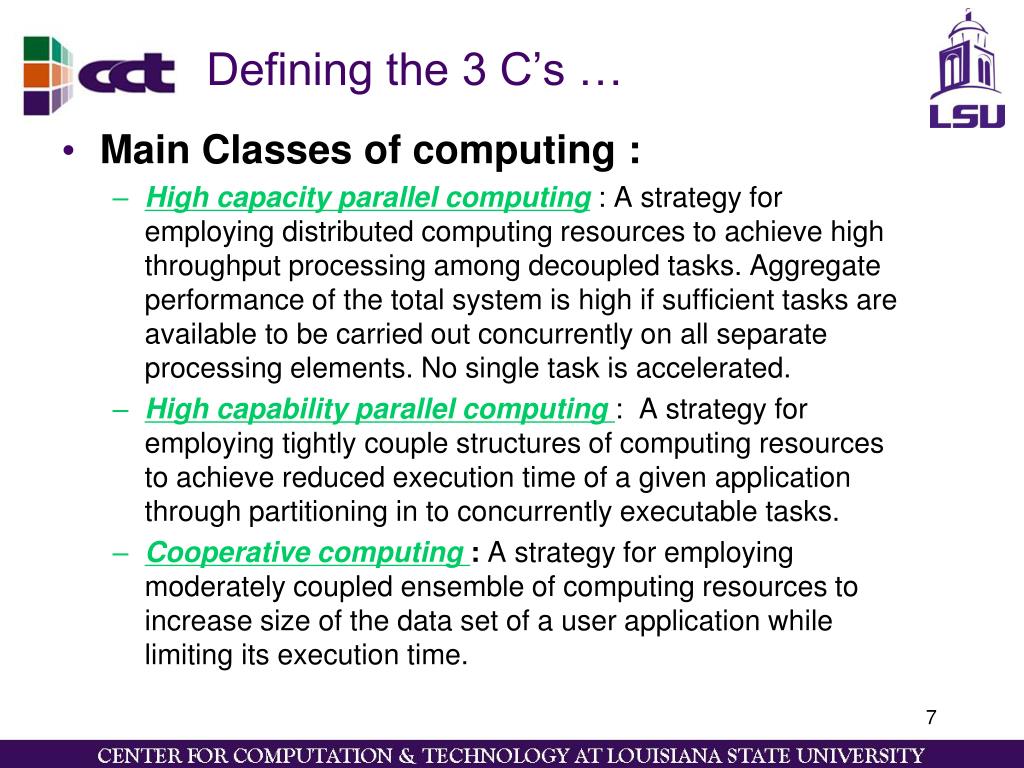 cct

Defining the 3 C's …

LSU

• Main Classes of computing :

– High capacity parallel computing : A strategy for employing distributed computing resources to achieve high throughput processing among decoupled tasks. Aggregate performance of the total system is high if sufficient tasks are available to be carried out concurrently on all separate processing elements. No single task is accelerated.

– High capability parallel computing : A strategy for employing tightly couple structures of computing resources to achieve reduced execution time of a given application through partitioning in to concurrently executable tasks.

– Cooperative computing : A strategy for employing moderately coupled ensemble of computing resources to increase size of the data set of a user application while limiting its execution time.

7

CENTER FOR COMPUTATION & TECHNOLOGY AT LOUISIANA STATE UNIVERSITY